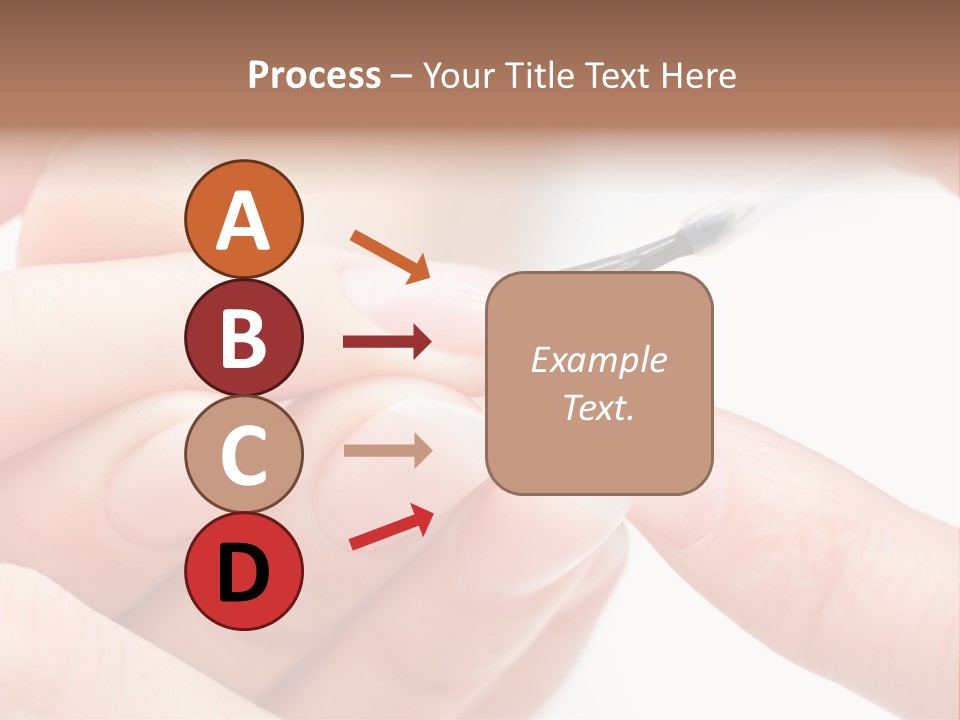 Process – Your Title Text Here

A

B

C

D

Example Text.